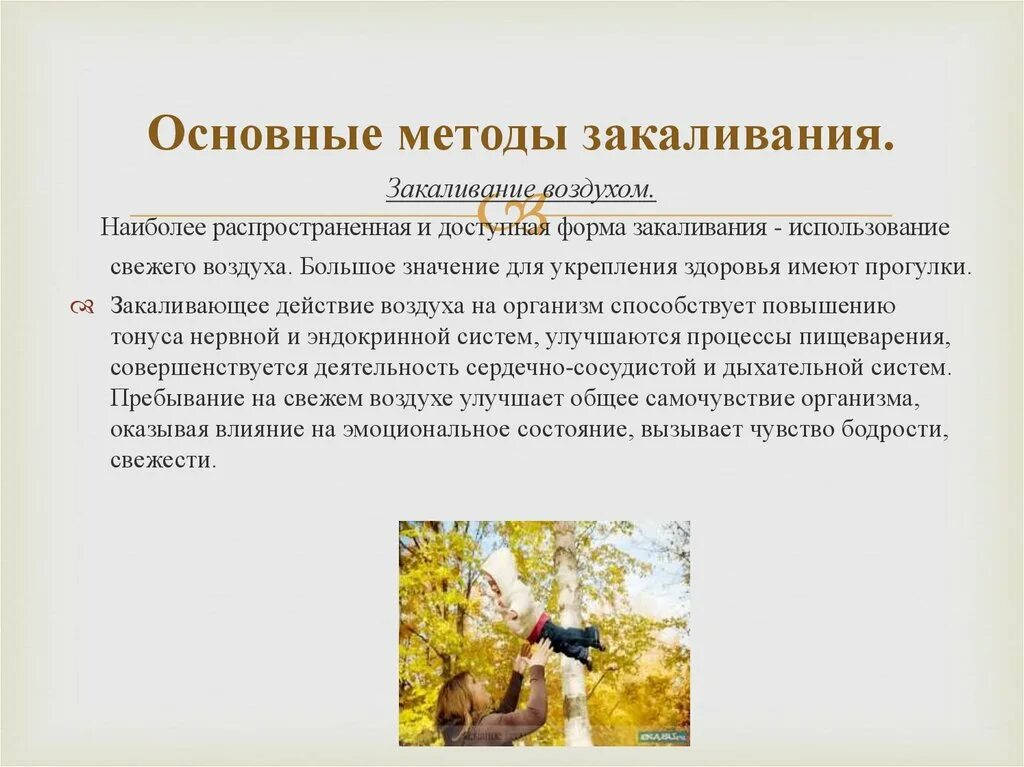 Основные методы закаливания.

Закаливание воздухом.

Наиболее распространенная и доступная форма закаливания - использование свежего воздуха. Большое значение для укрепления здоровья имеют прогулки.

Закаливающее действие воздуха на организм способствует повышению тонуса нервной и эндокринной систем, улучшаются процессы пищеварения, совершенствуется деятельность сердечно-сосудистой и дыхательной систем. Пребывание на свежем воздухе улучшает общее самочувствие организма, оказывая влияние на эмоциональное состояние, вызывает чувство бодрости, свежести.